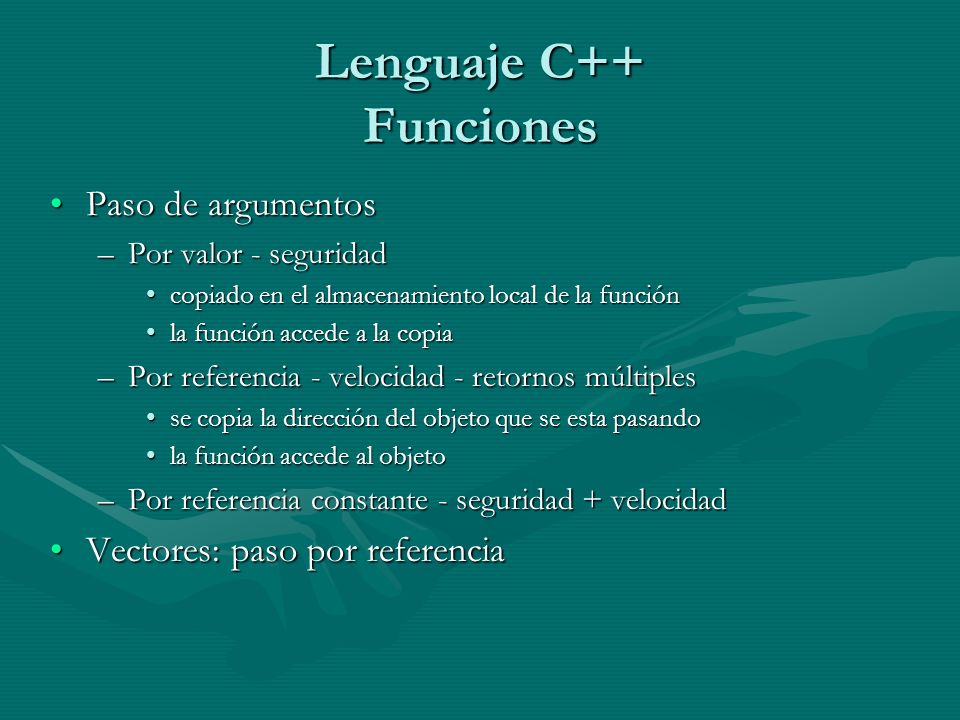 Lenguaje C++
Funciones

• Paso de argumentos
– Por valor - seguridad
• copiado en el almacenamiento local de la función
• la función accede a la copia
– Por referencia - velocidad - retornos múltiples
• se copia la dirección del objeto que se esta pasando
• la función accede al objeto
– Por referencia constante - seguridad + velocidad
• Vectores: paso por referencia